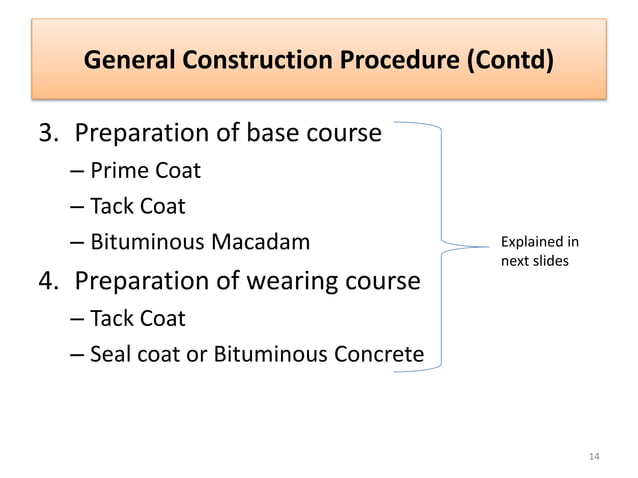 General Construction Procedure (Contd)

3. Preparation of base course
– Prime Coat
– Tack Coat
– Bituminous Macadam
4. Preparation of wearing course
– Tack Coat
– Seal coat or Bituminous Concrete

Explained in next slides

14